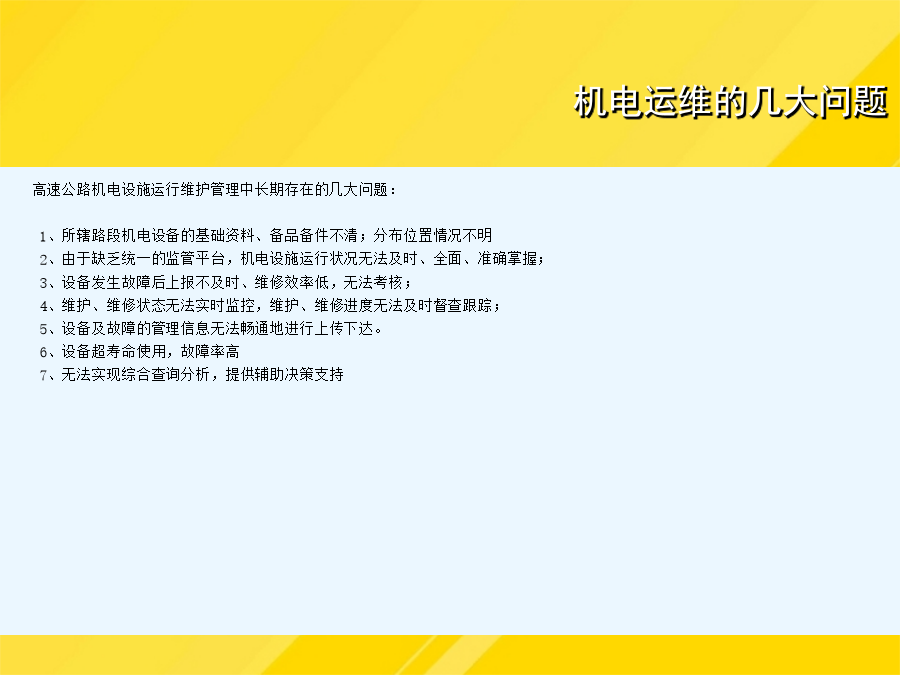 机电运维的几大问题

高速公路机电设施运行维护管理中长期存在的几大问题：

1、所辖路段机电设备的基础资料、备品备件不清；分布位置情况不明
2、由于缺乏统一的监管平台，机电设施运行状况无法及时、全面、准确掌握；
3、设备发生故障后上报不及时、维修效率低，无法考核；
4、维护、维修状态无法实时监控，维护、维修进度无法及时督查跟踪；
5、设备及故障的管理信息无法畅通地进行上传下达。
6、设备超寿命使用，故障率高
7、无法实现综合查询分析，提供辅助决策支持